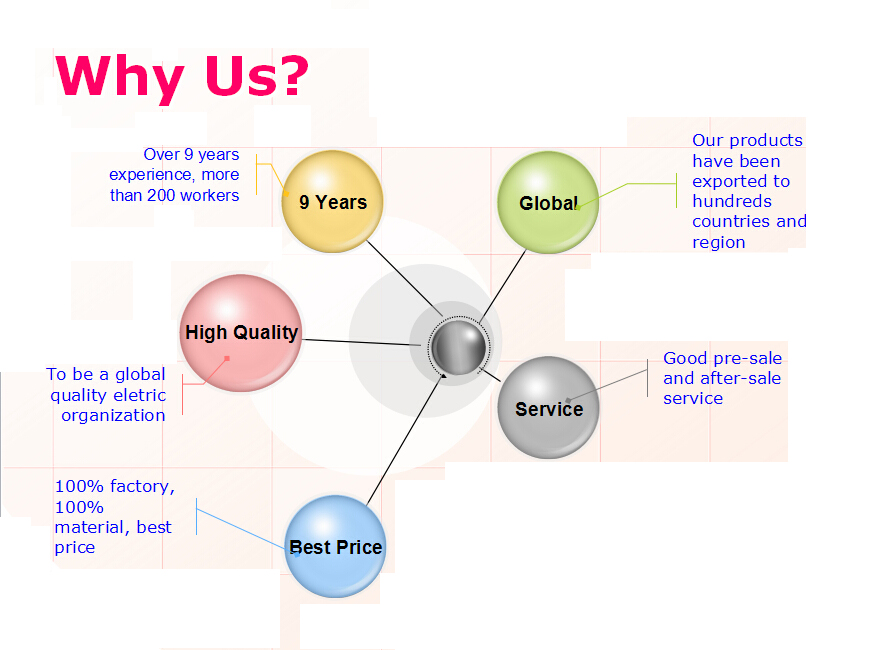 Why Us?

Over 9 years experience, more than 200 workers

9 Years

Global

Our products have been exported to hundreds countries and region

High Quality

To be a global quality eletric organization

Service

Good pre-sale and after-sale service

100% factory, 100% material, best price

Best Price